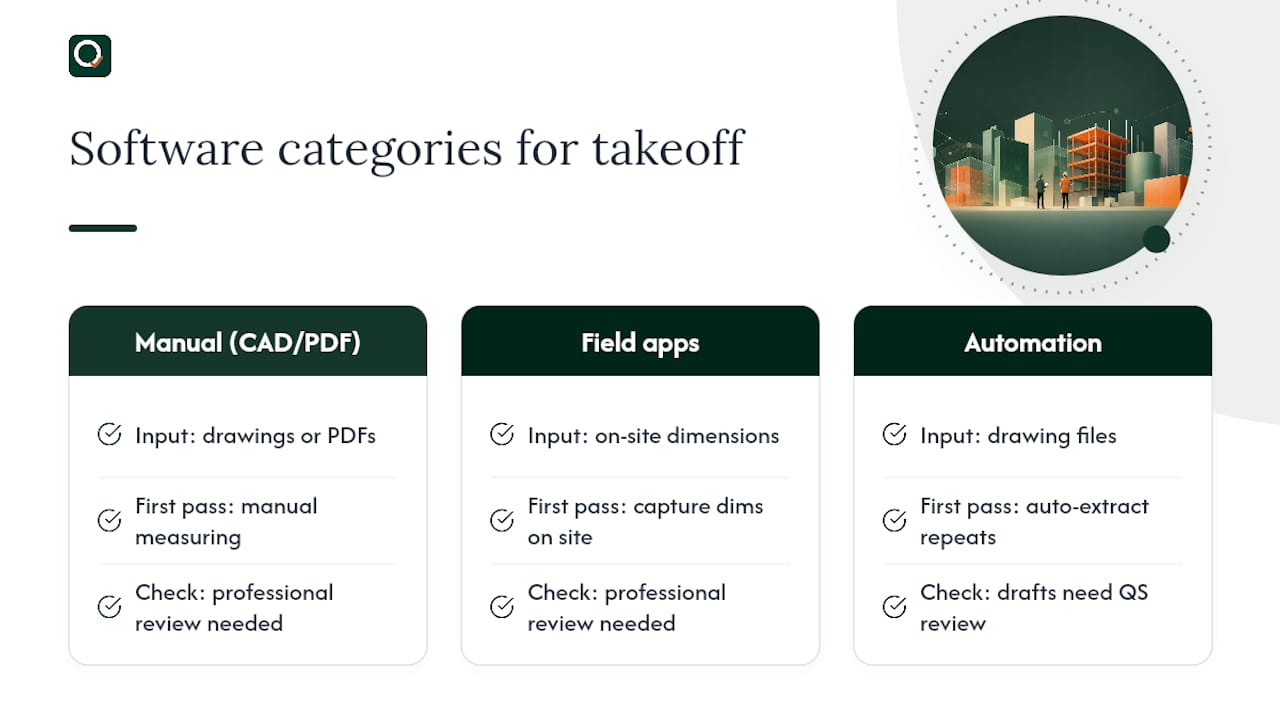 Software categories for takeoff

Manual (CAD/PDF)

Input: drawings or PDFs

First pass: manual measuring

Check: professional review needed

Field apps

Input: on-site dimensions

First pass: capture dims on site

Check: professional review needed

Automation

Input: drawing files

First pass: auto-extract repeats

Check: drafts need QS review